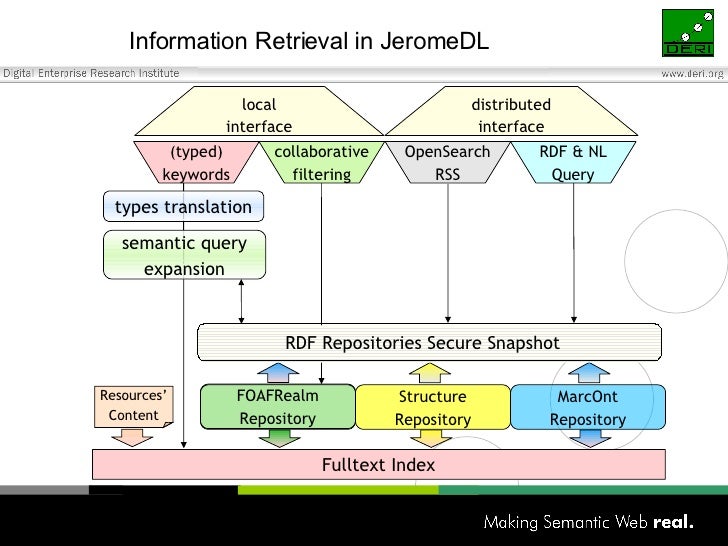 Information Retrieval in JeromeDL

DERI

Digital Enterprise Research Institute

www.deri.org

local interface

distributed interface

(typed) keywords

collaborative filtering

OpenSearch RSS

RDF & NL Query

types translation

semantic query expansion

RDF Repositories Secure Snapshot

Resources' Content

FOAFRealm Repository

Structure Repository

MarcOnt Repository

Fulltext Index

Making Semantic Web real.